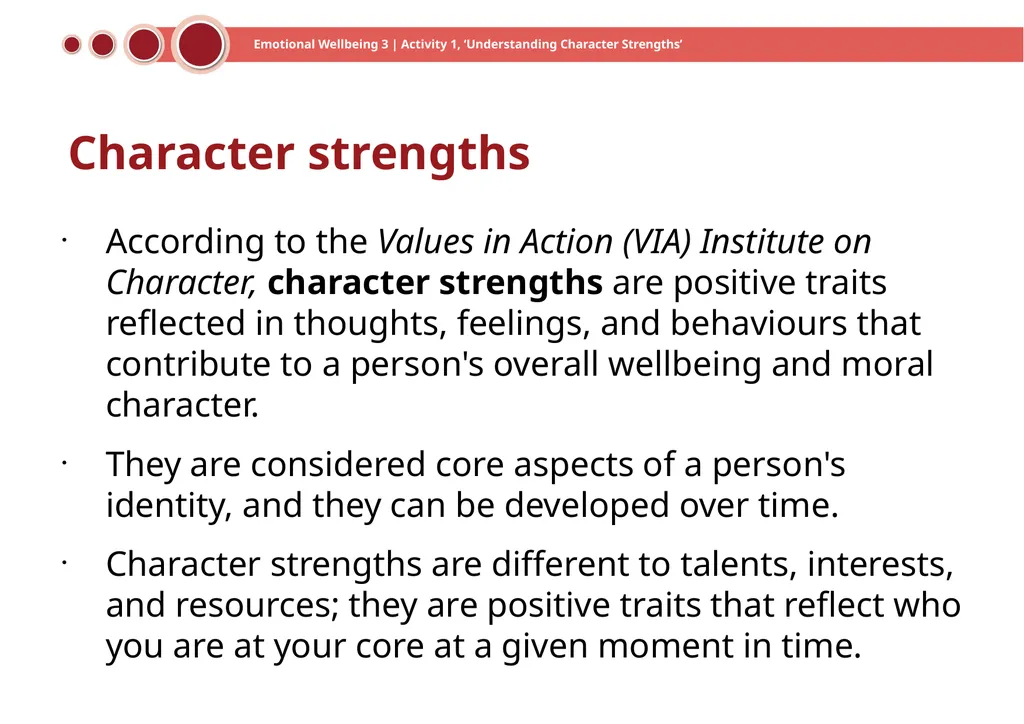 Emotional Wellbeing 3 | Activity 1, 'Understanding Character Strengths'

Character strengths

• According to the Values in Action (VIA) Institute on Character, character strengths are positive traits reflected in thoughts, feelings, and behaviours that contribute to a person's overall wellbeing and moral character.

• They are considered core aspects of a person's identity, and they can be developed over time.

• Character strengths are different to talents, interests, and resources; they are positive traits that reflect who you are at your core at a given moment in time.